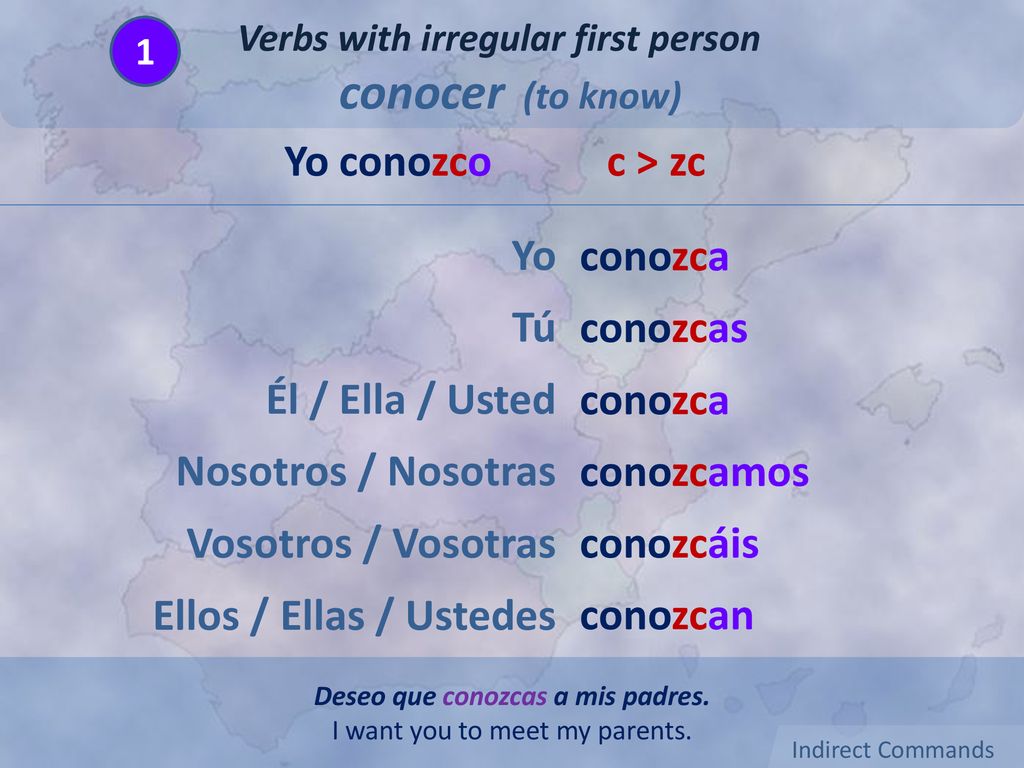 1

Verbs with irregular first person

conocer (to know)

Yo conozco c > zc

| | |
|---|---|
| Yo | conozca |
| Tú | conozcas |
| Él / Ella / Usted | conozca |
| Nosotros / Nosotras | conozcamos |
| Vosotros / Vosotras | conozcáis |
| Ellos / Ellas / Ustedes | conozcan |

Deseo que conozcas a mis padres.
I want you to meet my parents.

Indirect Commands